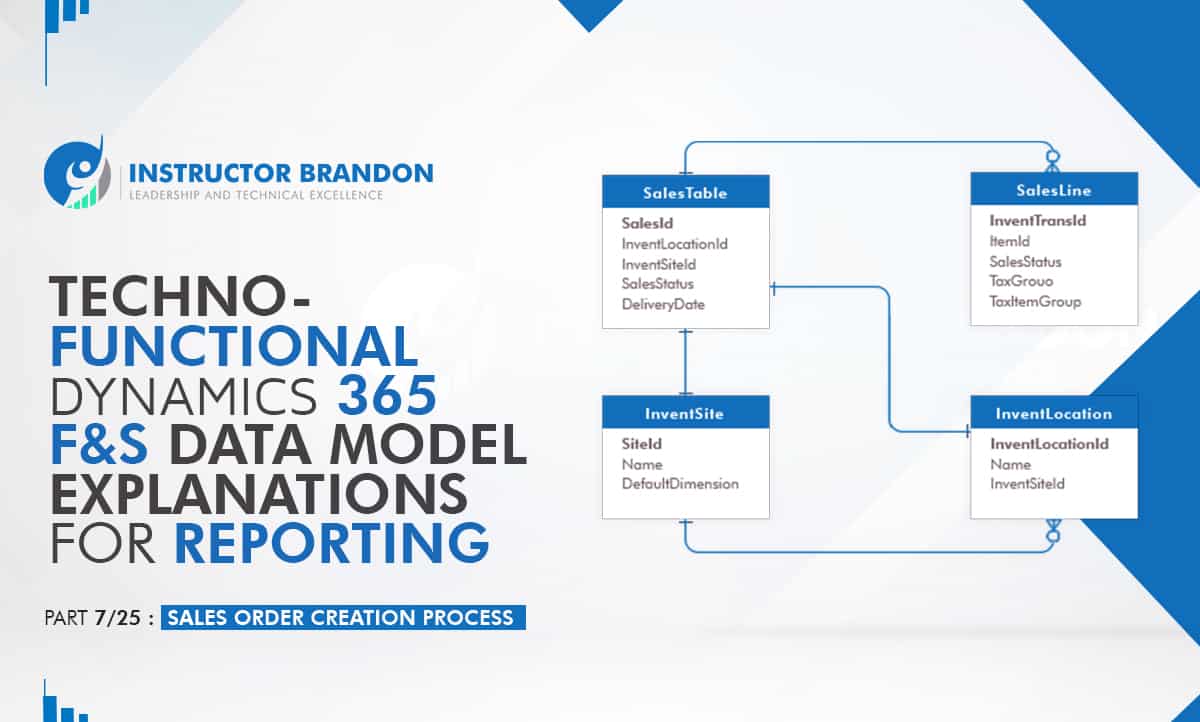 INSTRUCTOR BRANDON
LEADERSHIP AND TECHNICAL EXCELLENCE

TECHNO-FUNCTIONAL DYNAMICS 365 F&S DATA MODEL EXPLANATIONS FOR REPORTING

PART 7/25 : SALES ORDER CREATION PROCESS

SalesTable
SalesId
InventLocationId
InventSiteId
SalesStatus
DeliveryDate

SalesLine
InventTransId
ItemId
SalesStatus
TaxGrouo
TaxItemGroup

InventSite
SiteId
Name
DefaultDimension

InventLocation
InventLocationId
Name
InventSiteId